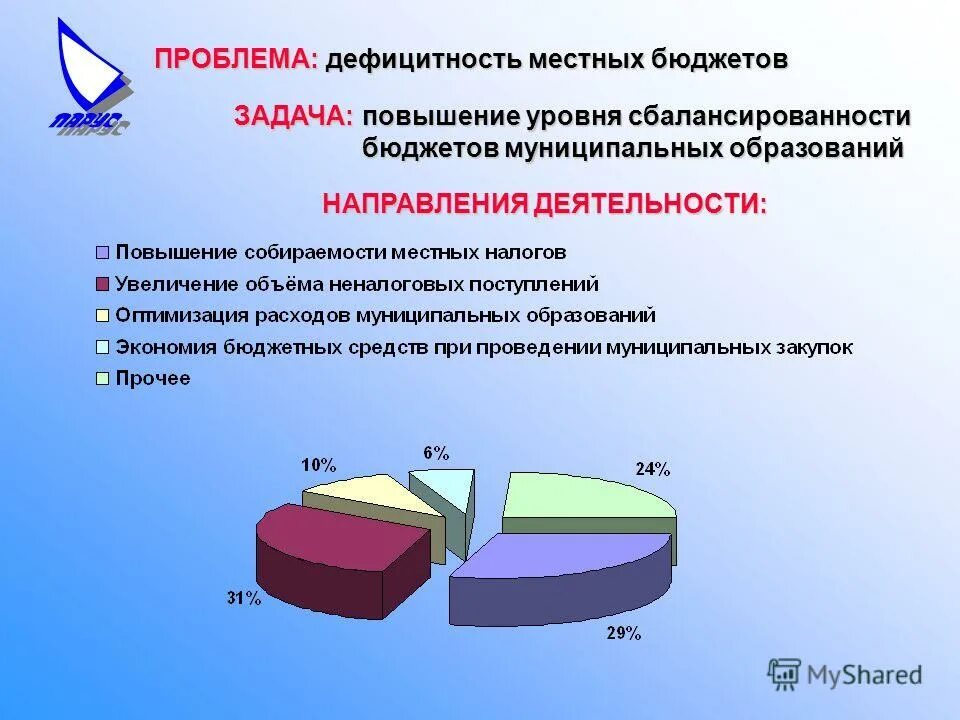 ПАРУС

ПРОБЛЕМА: дефицитность местных бюджетов

ЗАДАЧА: повышение уровня сбалансированности бюджетов муниципальных образований

НАПРАВЛЕНИЯ ДЕЯТЕЛЬНОСТИ:

Повышение собираемости местных налогов
Увеличение объёма неналоговых поступлений
Оптимизация расходов муниципальных образований
Экономия бюджетных средств при проведении муниципальных закупок
Прочее

10%
6%
24%
31%
29%

MyShared